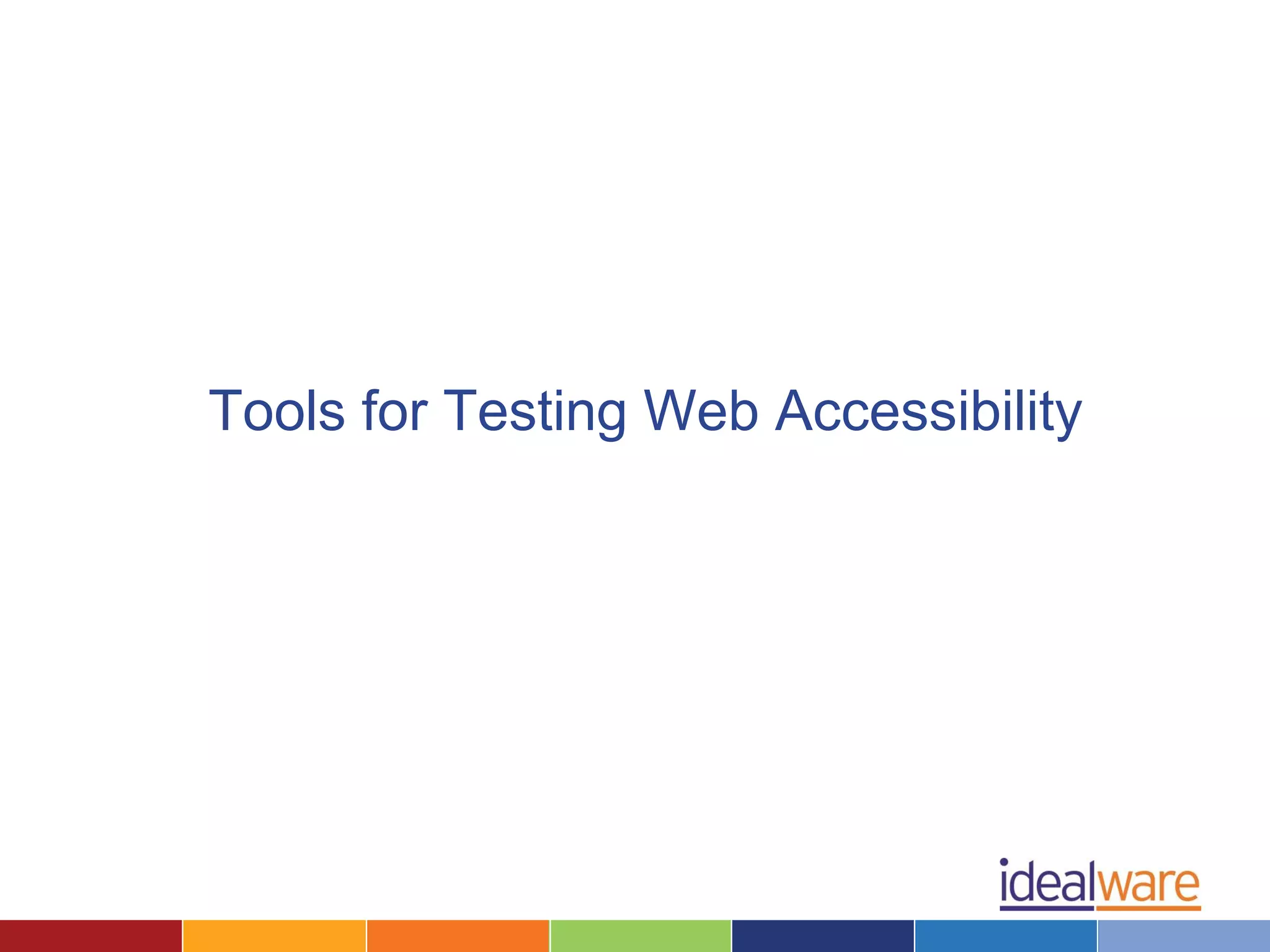 Tools for Testing Web Accessibility

idealware